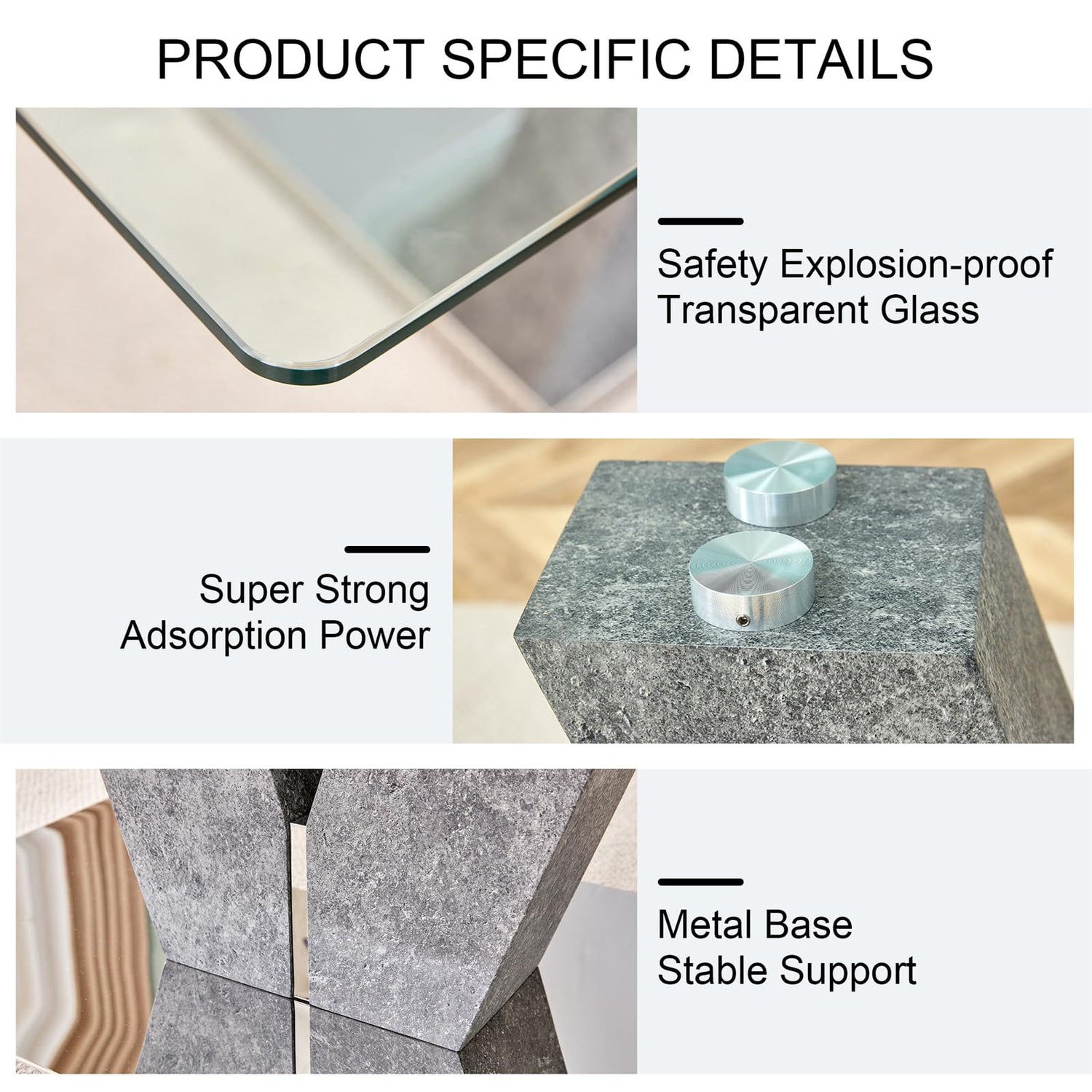 PRODUCT SPECIFIC DETAILS

Safety Explosion-proof Transparent Glass

Super Strong Adsorption Power

Metal Base Stable Support